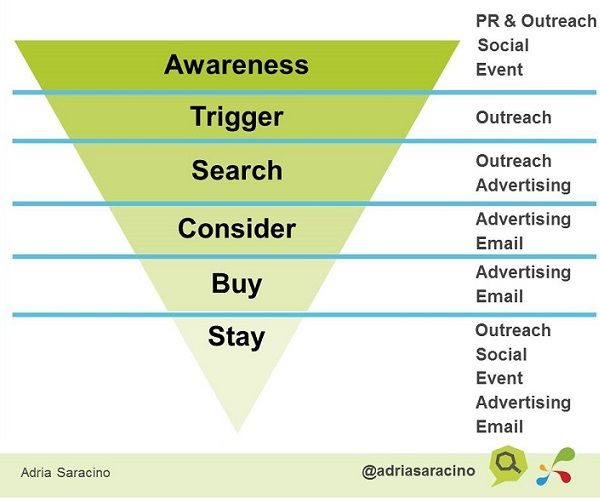 Awareness

PR & Outreach
Social
Event

Trigger

Outreach

Search

Outreach
Advertising

Consider

Advertising
Email

Buy

Advertising
Email

Stay

Outreach
Social
Event
Advertising
Email

Adria Saracino

@adriasaracino